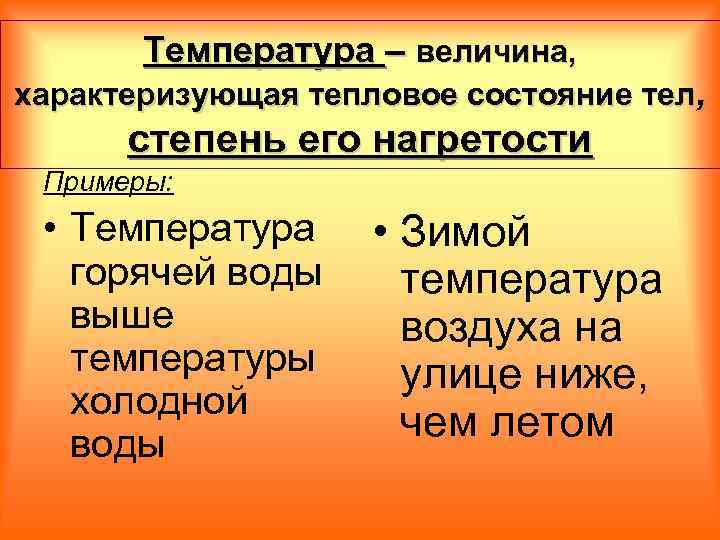 Температура – величина, характеризующая тепловое состояние тел, степень его нагретости

Примеры:

• Температура горячей воды выше температуры холодной воды

• Зимой температура воздуха на улице ниже, чем летом